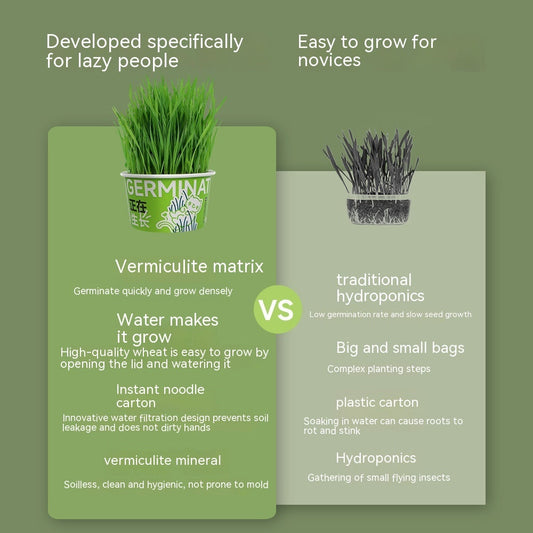 Developed specifically for lazy people

Easy to grow for novices

GERMINAT

正在生长

Vermiculite matrix

Germinate quickly and grow densely

Water makes it grow

High-quality wheat is easy to grow by opening the lid and watering it

Instant noodle carton

Innovative water filtration design prevents soil leakage and does not dirty hands

vermiculite mineral

Soilless, clean and hygienic, not prone to mold

VS

traditional hydroponics

Low germination rate and slow seed growth

Big and small bags

Complex planting steps

plastic carton

Soaking in water can cause roots to rot and stink

Hydroponics

Gathering of small flying insects